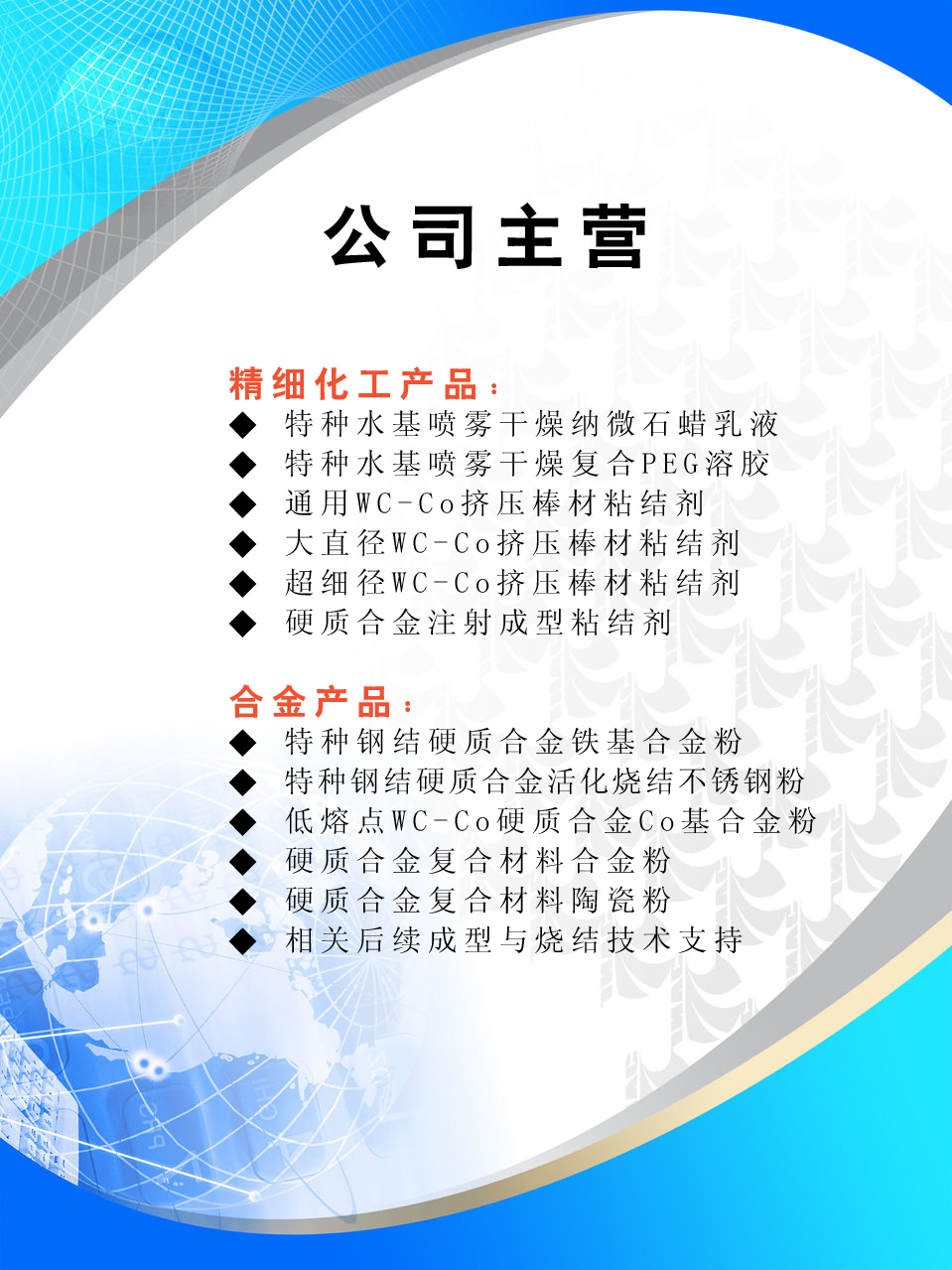 公司主营

精细化工产品：
◆ 特种水基喷雾干燥纳微石蜡乳液
◆ 特种水基喷雾干燥复合PEG溶胶
◆ 通用WC-Co挤压棒材粘结剂
◆ 大直径WC-Co挤压棒材粘结剂
◆ 超细径WC-Co挤压棒材粘结剂
◆ 硬质合金注射成型粘结剂

合金产品：
◆ 特种钢结硬质合金铁基合金粉
◆ 特种钢结硬质合金活化烧结不锈钢粉
◆ 低熔点WC-Co硬质合金Co基合金粉
◆ 硬质合金复合材料合金粉
◆ 硬质合金复合材料陶瓷粉
◆ 相关后续成型与烧结技术支持